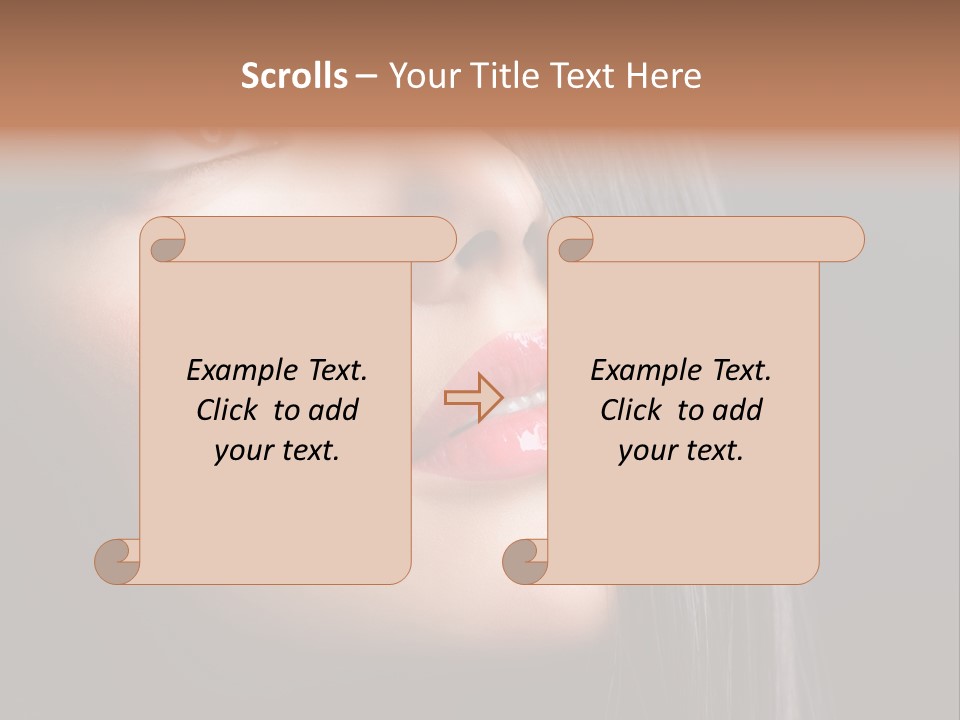 Scrolls – Your Title Text Here

Example Text. Click to add your text.

Example Text. Click to add your text.